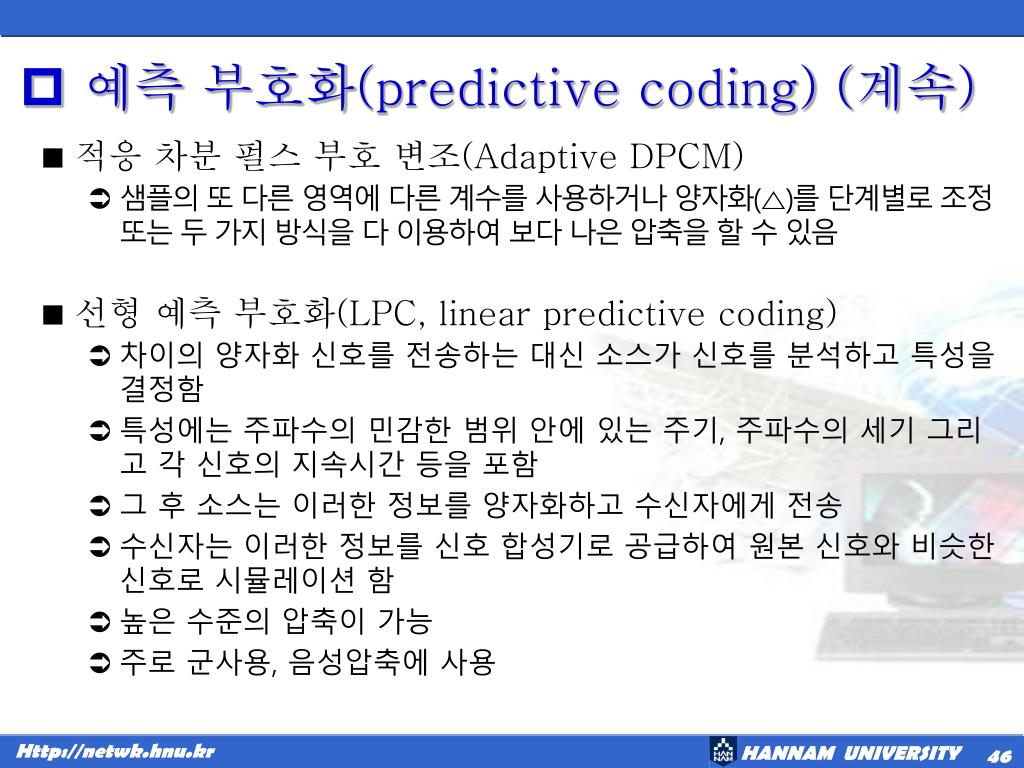 예측 부호화(predictive coding) (계속)

■ 적응 차분 펄스 부호 변조(Adaptive DPCM)

➲ 샘플의 또 다른 영역에 다른 계수를 사용하거나 양자화(△)를 단계별로 조정 또는 두 가지 방식을 다 이용하여 보다 나은 압축을 할 수 있음

■ 선형 예측 부호화(LPC, linear predictive coding)

➲ 차이의 양자화 신호를 전송하는 대신 소스가 신호를 분석하고 특성을 결정함

➲ 특성에는 주파수의 민감한 범위 안에 있는 주기, 주파수의 세기 그리고 각 신호의 지속시간 등을 포함

➲ 그 후 소스는 이러한 정보를 양자화하고 수신자에게 전송

➲ 수신자는 이러한 정보를 신호 합성기로 공급하여 원본 신호와 비슷한 신호로 시뮬레이션 함

➲ 높은 수준의 압축이 가능

➲ 주로 군사용, 음성압축에 사용

Http://netwk.hnu.kr

HANNAM UNIVERSITY

46